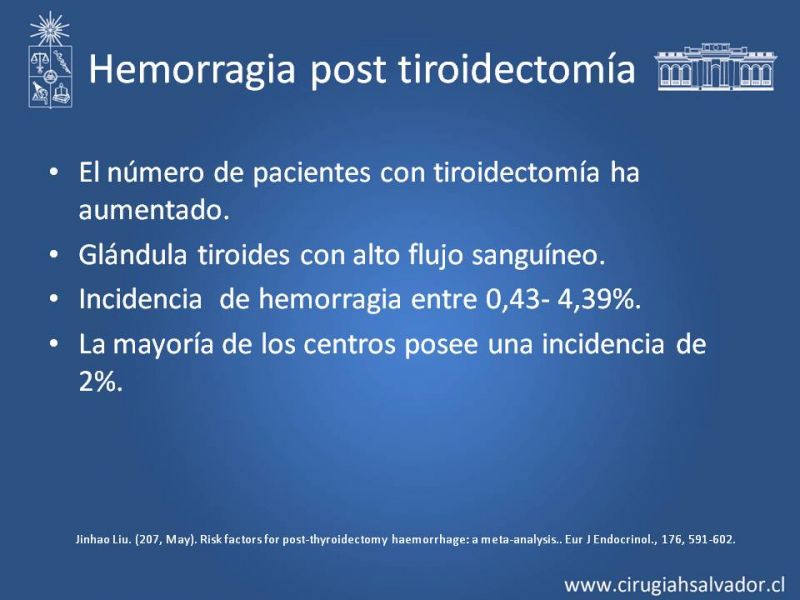 Hemorragia post tiroidectomía

• El número de pacientes con tiroidectomía ha aumentado.
• Glándula tiroides con alto flujo sanguíneo.
• Incidencia de hemorragia entre 0,43- 4,39%.
• La mayoría de los centros posee una incidencia de 2%.

Jinhao Liu. (207, May). Risk factors for post-thyroidectomy haemorrhage: a meta-analysis.. Eur J Endocrinol., 176, 591-602.

www.cirugiahsalvador.cl